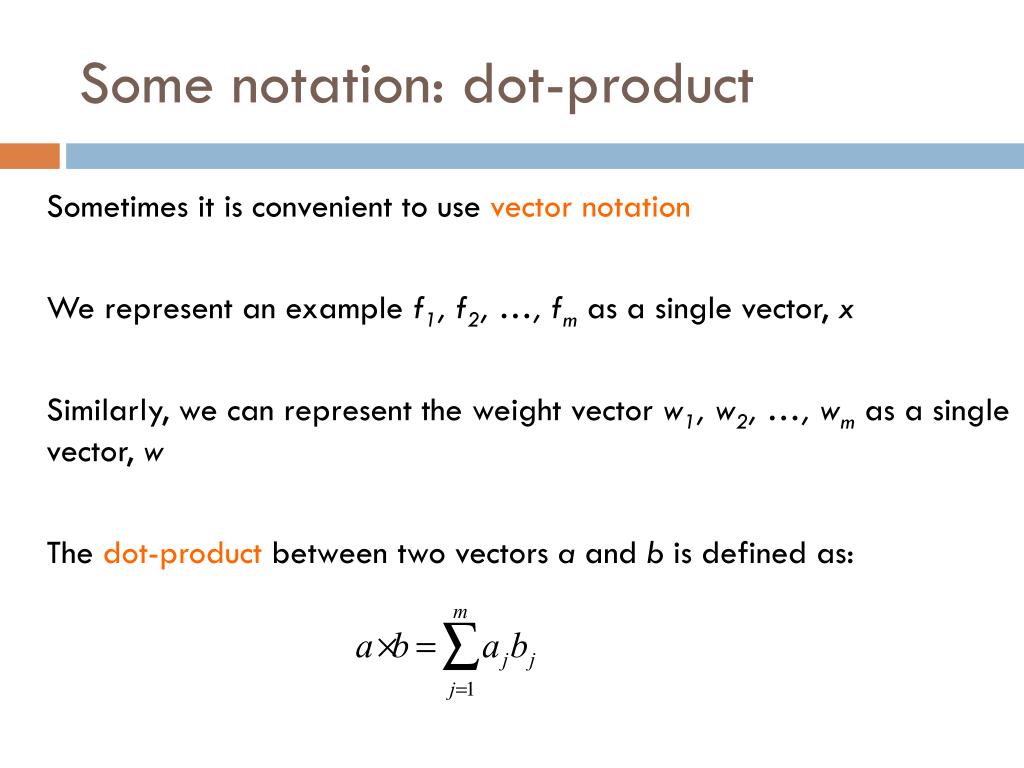 Some notation: dot-product

Sometimes it is convenient to use vector notation

We represent an example $f_1$, $f_2$, …, $f_m$ as a single vector, $x$

Similarly, we can represent the weight vector $w_1$, $w_2$, …, $w_m$ as a single vector, $w$

The dot-product between two vectors $a$ and $b$ is defined as:

$a \times b = \sum_{j=1}^{m} a_j b_j$